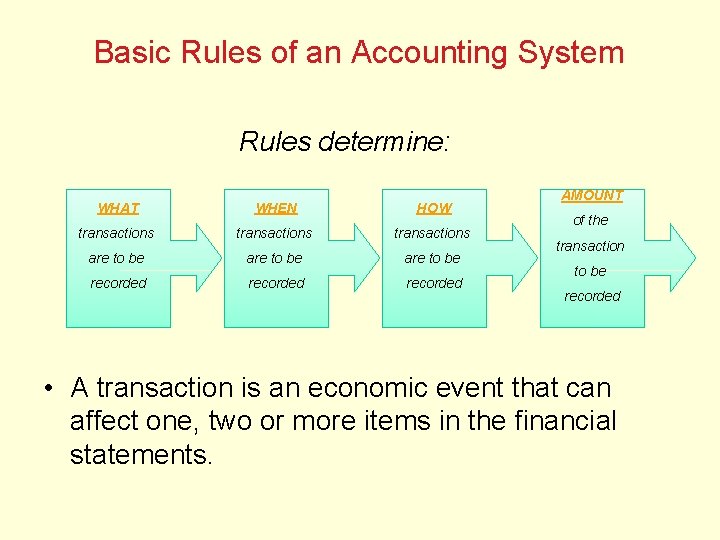 Basic Rules of an Accounting System

Rules determine:

WHAT transactions are to be recorded

WHEN transactions are to be recorded

HOW transactions are to be recorded

AMOUNT of the transaction to be recorded

• A transaction is an economic event that can affect one, two or more items in the financial statements.